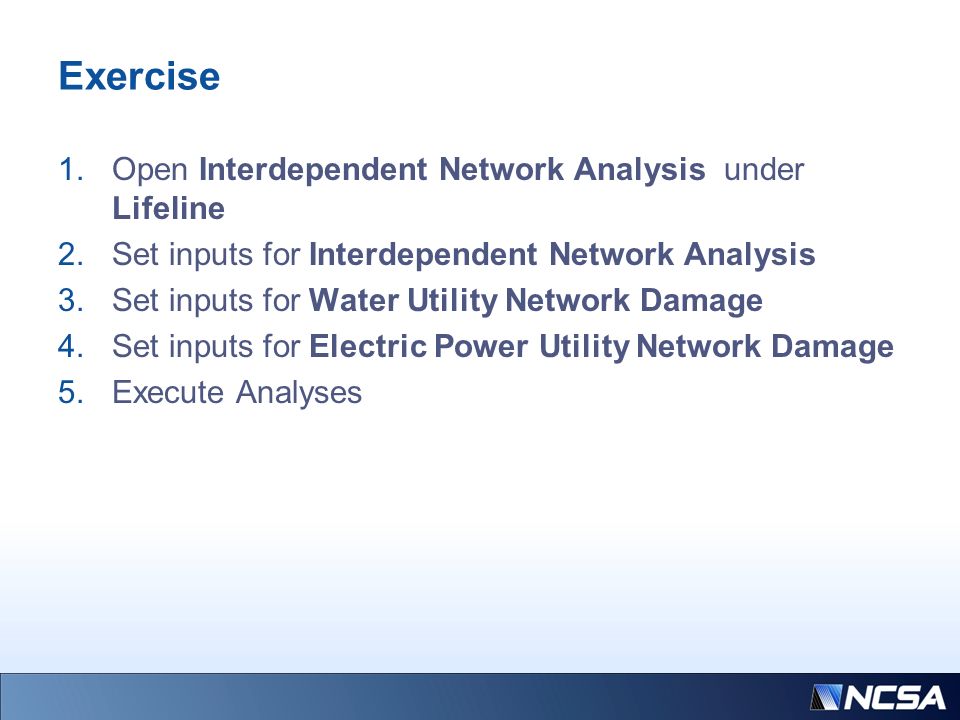 Exercise

1. Open Interdependent Network Analysis under Lifeline
2. Set inputs for Interdependent Network Analysis
3. Set inputs for Water Utility Network Damage
4. Set inputs for Electric Power Utility Network Damage
5. Execute Analyses

NCSA